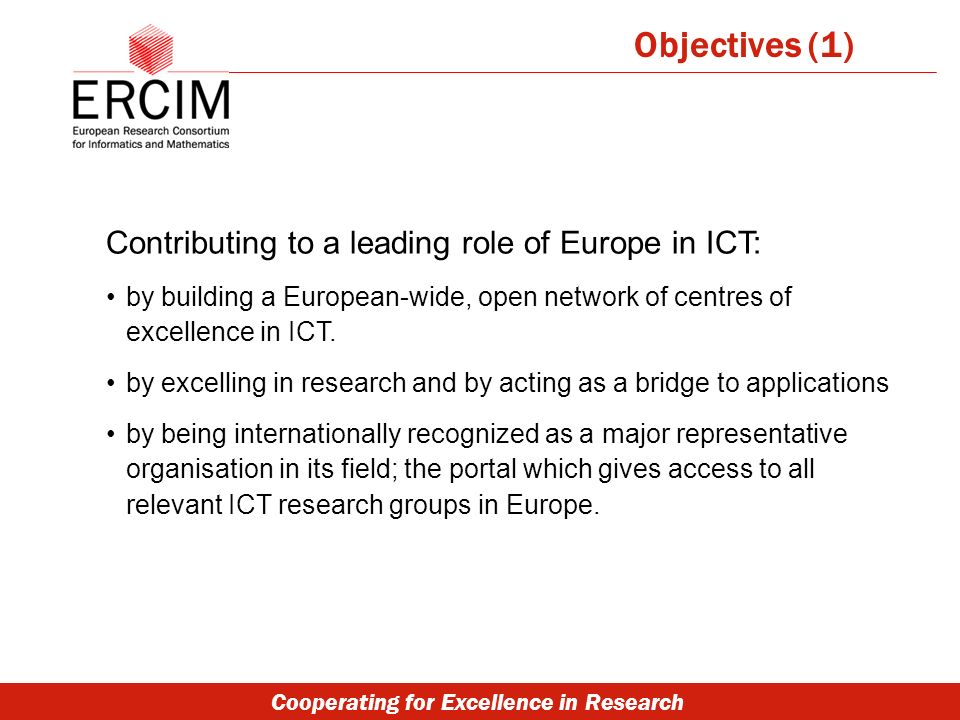 ERCIM
European Research Consortium for Informatics and Mathematics

Objectives (1)

Contributing to a leading role of Europe in ICT:

• by building a European-wide, open network of centres of excellence in ICT.

• by excelling in research and by acting as a bridge to applications

• by being internationally recognized as a major representative organisation in its field; the portal which gives access to all relevant ICT research groups in Europe.

Cooperating for Excellence in Research